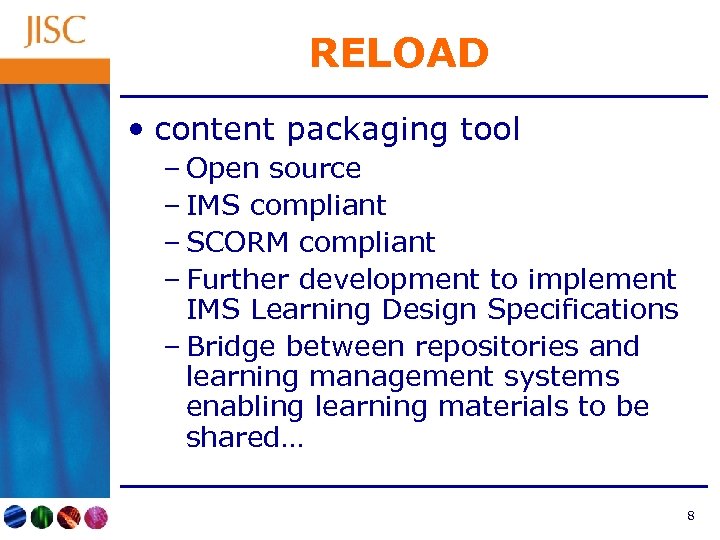 JISC

RELOAD

• content packaging tool
– Open source
– IMS compliant
– SCORM compliant
– Further development to implement IMS Learning Design Specifications
– Bridge between repositories and learning management systems enabling learning materials to be shared…

8